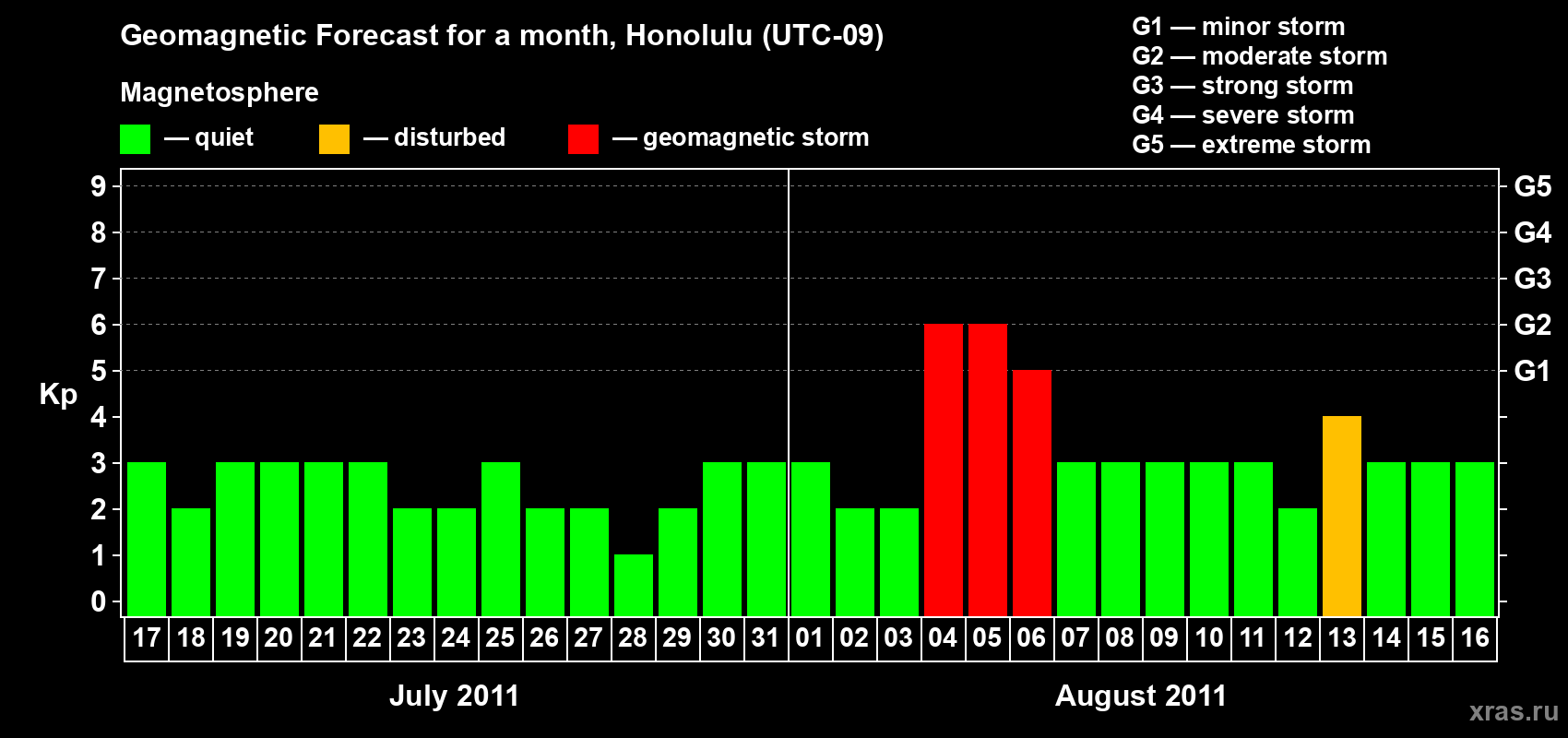 Geomagnetic Forecast for a month, Honolulu (UTC-09)

Magnetosphere

— quiet — disturbed — geomagnetic storm

G1 — minor storm
G2 — moderate storm
G3 — strong storm
G4 — severe storm
G5 — extreme storm

Kp

9
8
7
6
5
4
3
2
1
0

G5
G4
G3
G2
G1

17 18 19 20 21 22 23 24 25 26 27 28 29 30 31 01 02 03 04 05 06 07 08 09 10 11 12 13 14 15 16

July 2011

August 2011

xras.ru